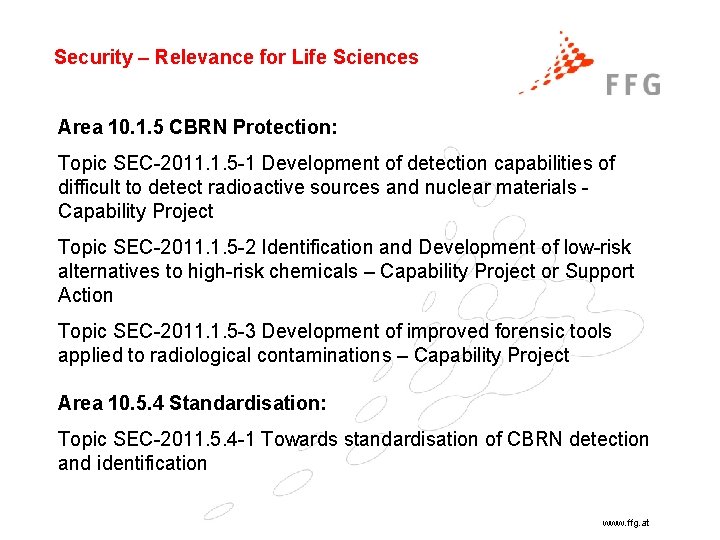 Security – Relevance for Life Sciences

FFG

Area 10.1.5 CBRN Protection:

Topic SEC-2011.1.5-1 Development of detection capabilities of difficult to detect radioactive sources and nuclear materials - Capability Project

Topic SEC-2011.1.5-2 Identification and Development of low-risk alternatives to high-risk chemicals – Capability Project or Support Action

Topic SEC-2011.1.5-3 Development of improved forensic tools applied to radiological contaminations – Capability Project

Area 10.5.4 Standardisation:

Topic SEC-2011.5.4-1 Towards standardisation of CBRN detection and identification

www.ffg.at